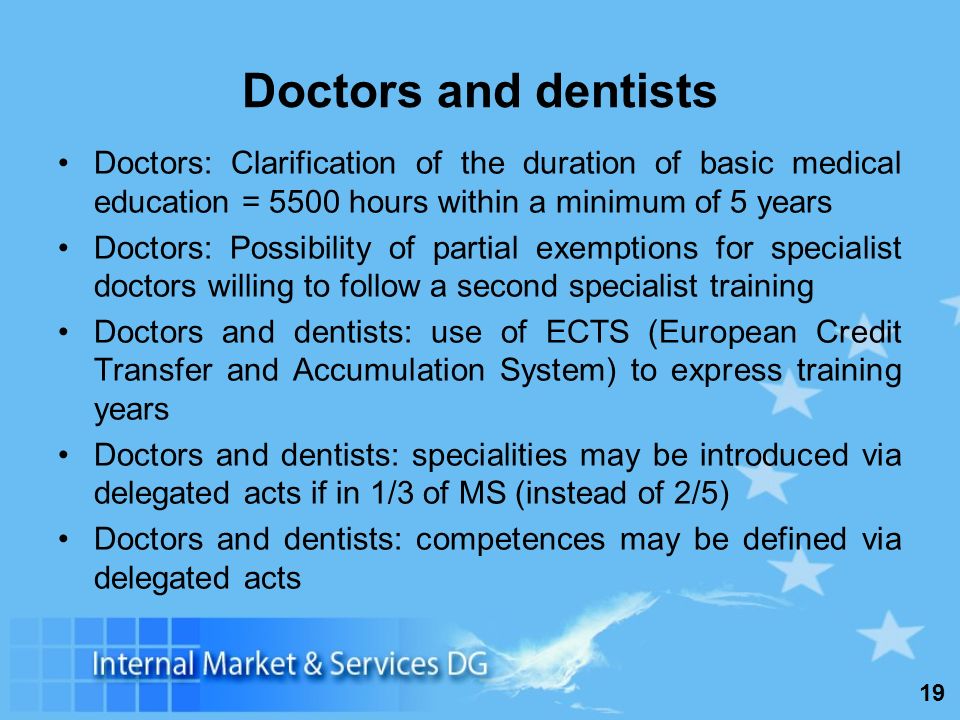 Doctors and dentists

• Doctors: Clarification of the duration of basic medical education = 5500 hours within a minimum of 5 years
• Doctors: Possibility of partial exemptions for specialist doctors willing to follow a second specialist training
• Doctors and dentists: use of ECTS (European Credit Transfer and Accumulation System) to express training years
• Doctors and dentists: specialities may be introduced via delegated acts if in 1/3 of MS (instead of 2/5)
• Doctors and dentists: competences may be defined via delegated acts

Internal Market & Services DG

19